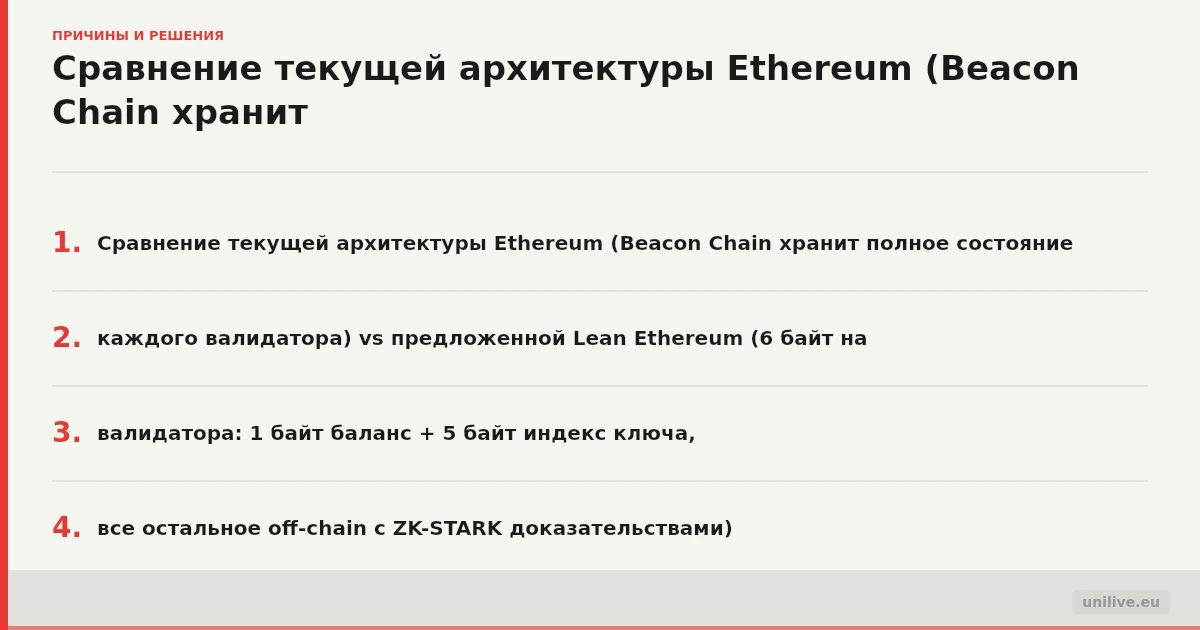 ПРИЧИНЫ И РЕШЕНИЯ

Сравнение текущей архитектуры Ethereum (Beacon Chain хранит

1. Сравнение текущей архитектуры Ethereum (Beacon Chain хранит полное состояние

2. каждого валидатора) vs предложенной Lean Ethereum (6 байт на

3. валидатора: 1 байт баланс + 5 байт индекс ключа,

4. все остальное off-chain с ZK-STARK доказательствами)

unilive.eu